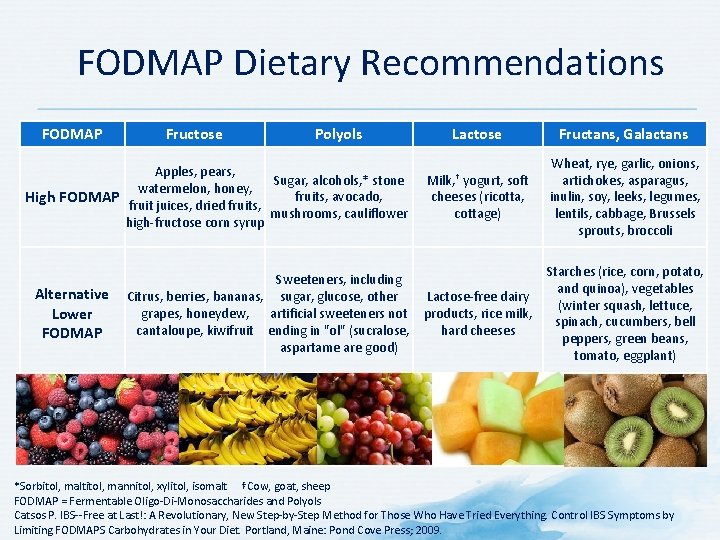 FODMAP Dietary Recommendations

| FODMAP | Fructose | Polyols | Lactose | Fructans, Galactans |
|---|---|---|---|---|
| High FODMAP | Apples, pears, watermelon, honey, fruit juices, dried fruits, high-fructose corn syrup | Sugar, alcohols,* stone fruits, avocado, mushrooms, cauliflower | Milk,† yogurt, soft cheeses (ricotta, cottage) | Wheat, rye, garlic, onions, artichokes, asparagus, inulin, soy, leeks, legumes, lentils, cabbage, Brussels sprouts, broccoli |
| Alternative Lower FODMAP | Citrus, berries, bananas, grapes, honeydew, cantaloupe, kiwifruit | Sweeteners, including sugar, glucose, other artificial sweeteners not ending in "ol" (sucralose, aspartame are good) | Lactose-free dairy products, rice milk, hard cheeses | Starches (rice, corn, potato, and quinoa), vegetables (winter squash, lettuce, spinach, cucumbers, bell peppers, green beans, tomato, eggplant) |

*Sorbitol, maltitol, mannitol, xylitol, isomalt †Cow, goat, sheep
FODMAP = Fermentable Oligo-Di-Monosaccharides and Polyols
Catsos P. IBS--Free at Last!: A Revolutionary, New Step-by-Step Method for Those Who Have Tried Everything. Control IBS Symptoms by Limiting FODMAPS Carbohydrates in Your Diet. Portland, Maine: Pond Cove Press; 2009.